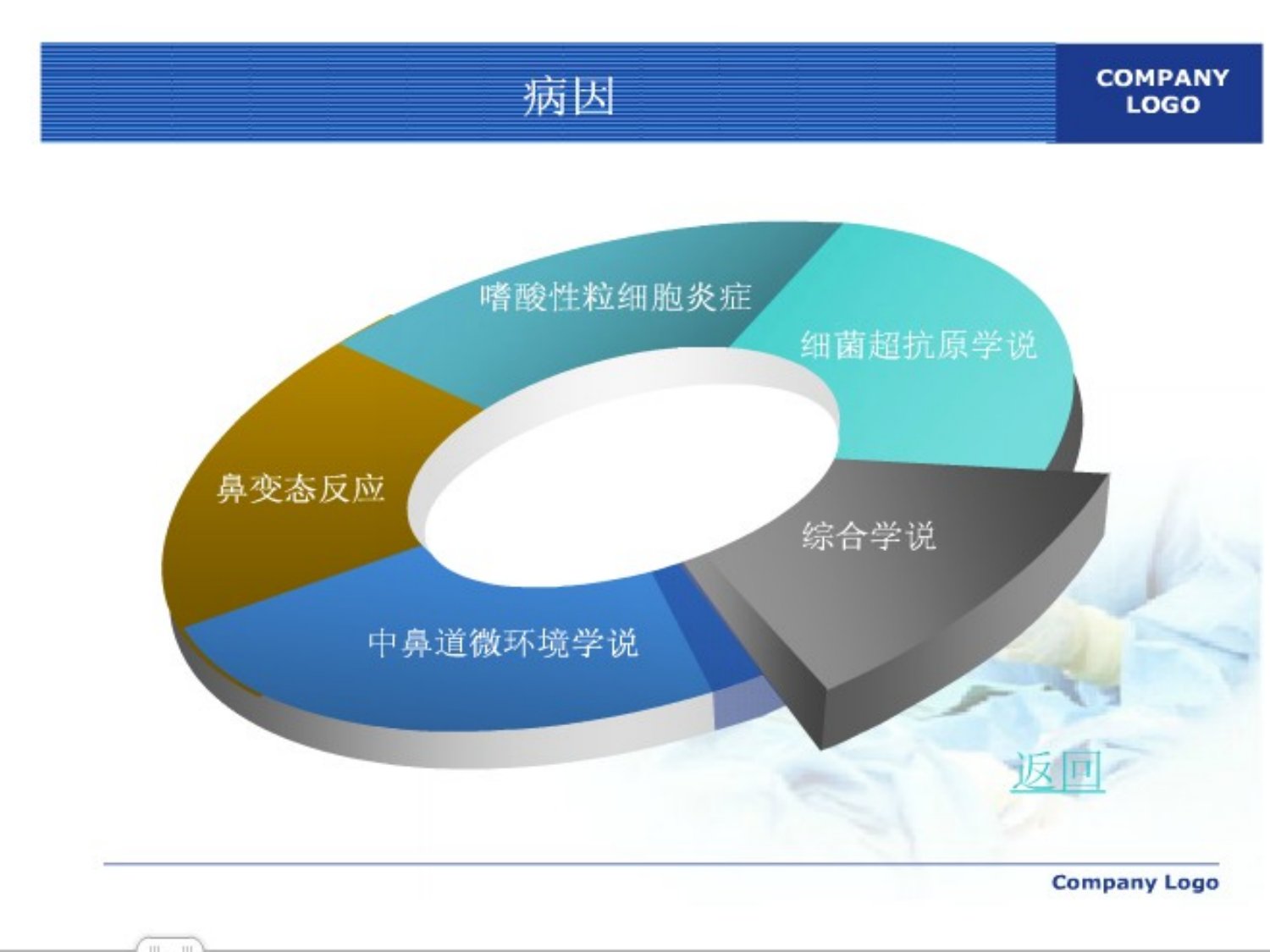 病因

COMPANY LOGO

嗜酸性粒细胞炎症

细菌超抗原学说

鼻变态反应

综合学说

中鼻道微环境学说

返回

Company Logo